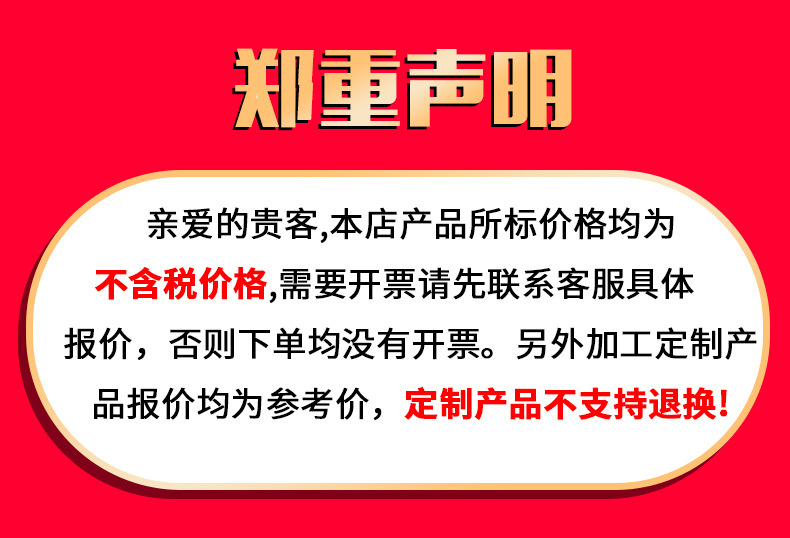 郑重声明

亲爱的贵客,本店产品所标价格均为不含税价格,需要开票请先联系客服具体报价，否则下单均没有开票。另外加工定制产品报价均为参考价，定制产品不支持退换!